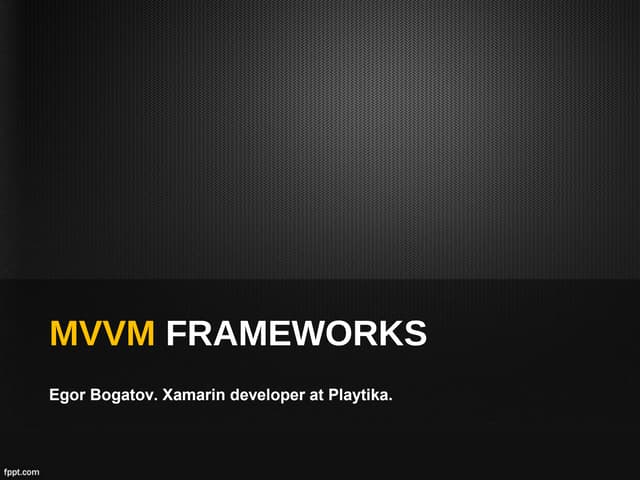 MVVM FRAMEWORKS

Egor Bogatov. Xamarin developer at Playtika.

fppt.com